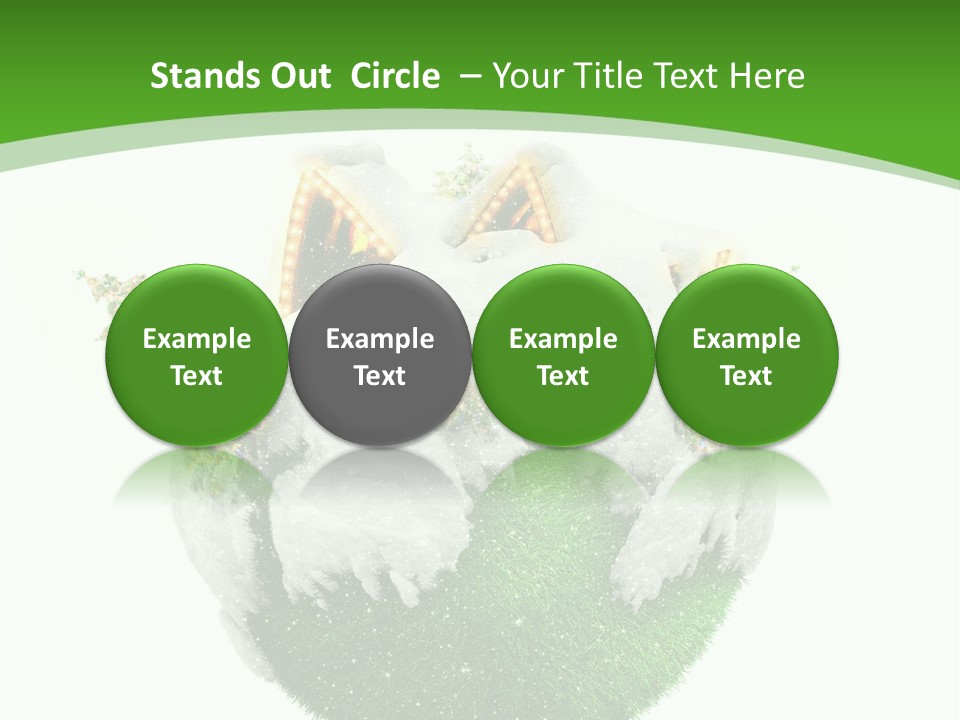 Stands Out  Circle  – Your Title Text Here

Example Text

Example Text

Example Text

Example Text